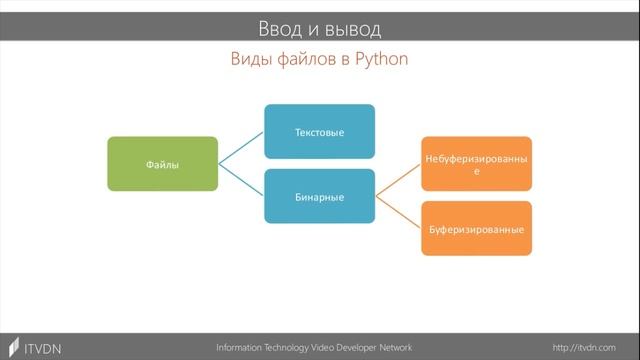 Ввод и вывод

Виды файлов в Python

Файлы

Текстовые

Бинарные

Небуферизированные

Буферизированные

ITVDN

Information Technology Video Developer Network

http://itvdn.com